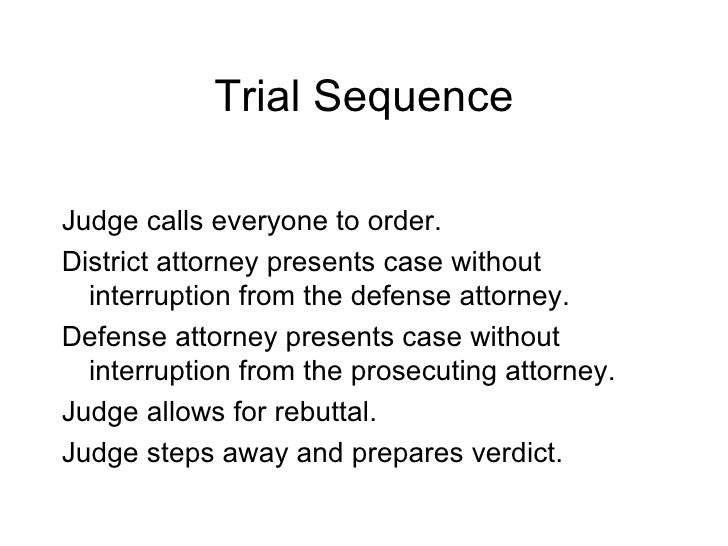 Trial Sequence

Judge calls everyone to order.

District attorney presents case without interruption from the defense attorney.

Defense attorney presents case without interruption from the prosecuting attorney.

Judge allows for rebuttal.

Judge steps away and prepares verdict.